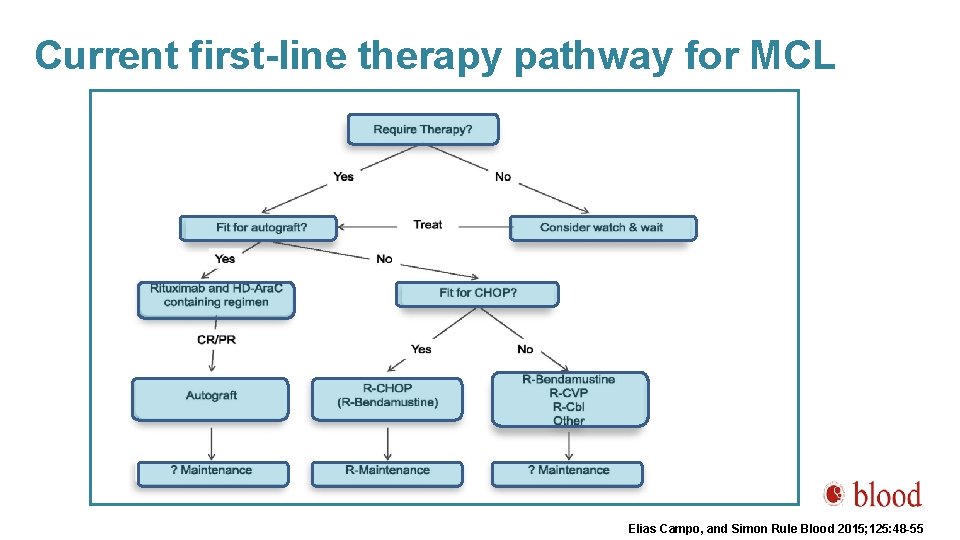 Current first-line therapy pathway for MCL

Require Therapy?

Yes

No

Fit for autograft?

Treat

Consider watch & wait

Yes

No

Rituximab and HD-AraC containing regimen

Fit for CHOP?

CR/PR

Yes

No

Autograft

R-CHOP (R-Bendamustine)

R-Bendamustine R-CVP R-Cbl Other

? Maintenance

R-Maintenance

? Maintenance

blood

Elias Campo, and Simon Rule Blood 2015;125:48-55